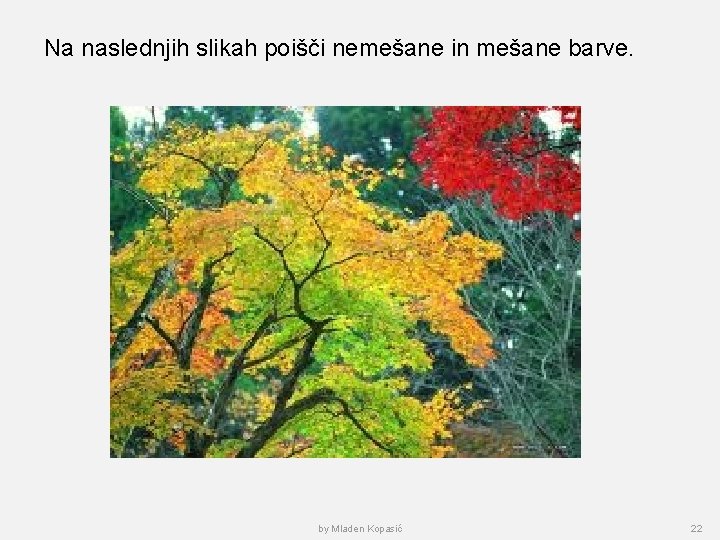 Na naslednjih slikah poišči nemešane in mešane barve.

by Mladen Kopasić

22